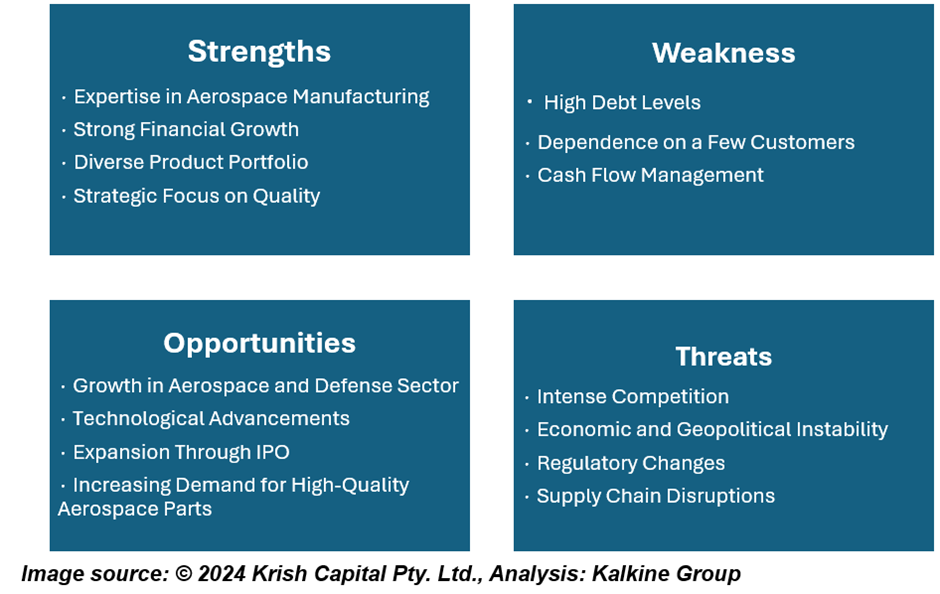 Strengths

· Expertise in Aerospace Manufacturing
· Strong Financial Growth
· Diverse Product Portfolio
· Strategic Focus on Quality

Weakness

· High Debt Levels
· Dependence on a Few Customers
· Cash Flow Management

Opportunities

· Growth in Aerospace and Defense Sector
· Technological Advancements
· Expansion Through IPO
· Increasing Demand for High-Quality Aerospace Parts

Threats

· Intense Competition
· Economic and Geopolitical Instability
· Regulatory Changes
· Supply Chain Disruptions

Image source: © 2024 Krish Capital Pty. Ltd., Analysis: Kalkine Group